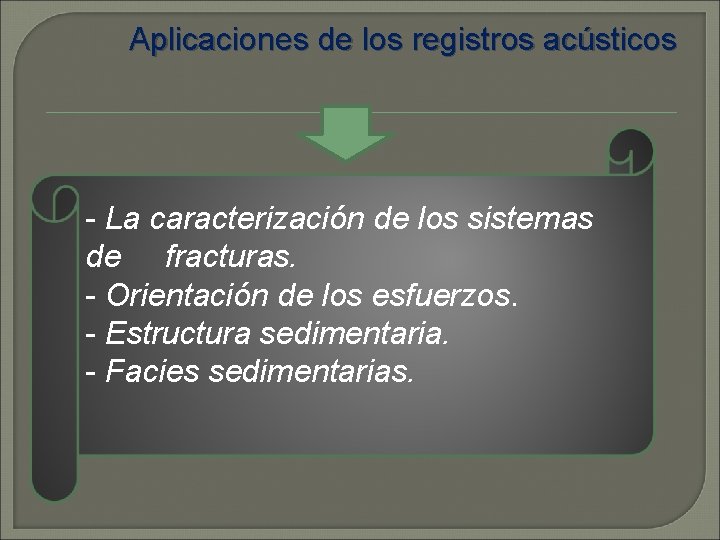 Aplicaciones de los registros acústicos

- La caracterización de los sistemas de fracturas.
- Orientación de los esfuerzos.
- Estructura sedimentaria.
- Facies sedimentarias.